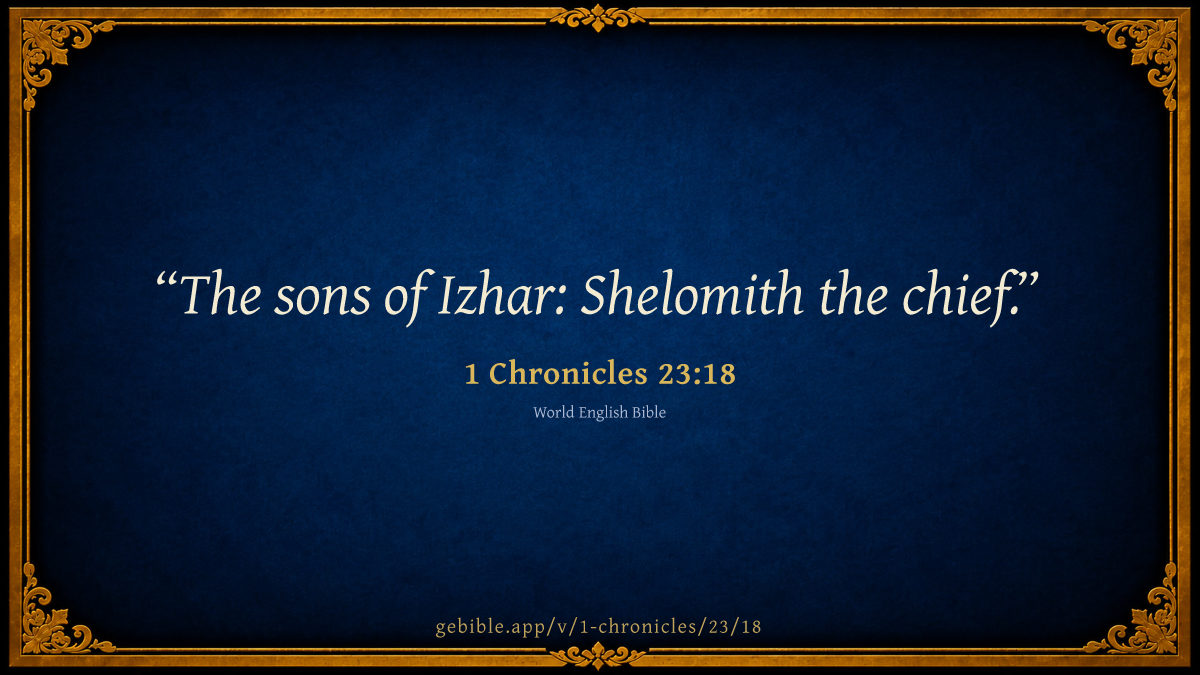 “The sons of Izhar: Shelomith the chief.”

1 Chronicles 23:18

World English Bible

gebible.app/v/1-chronicles/23/18